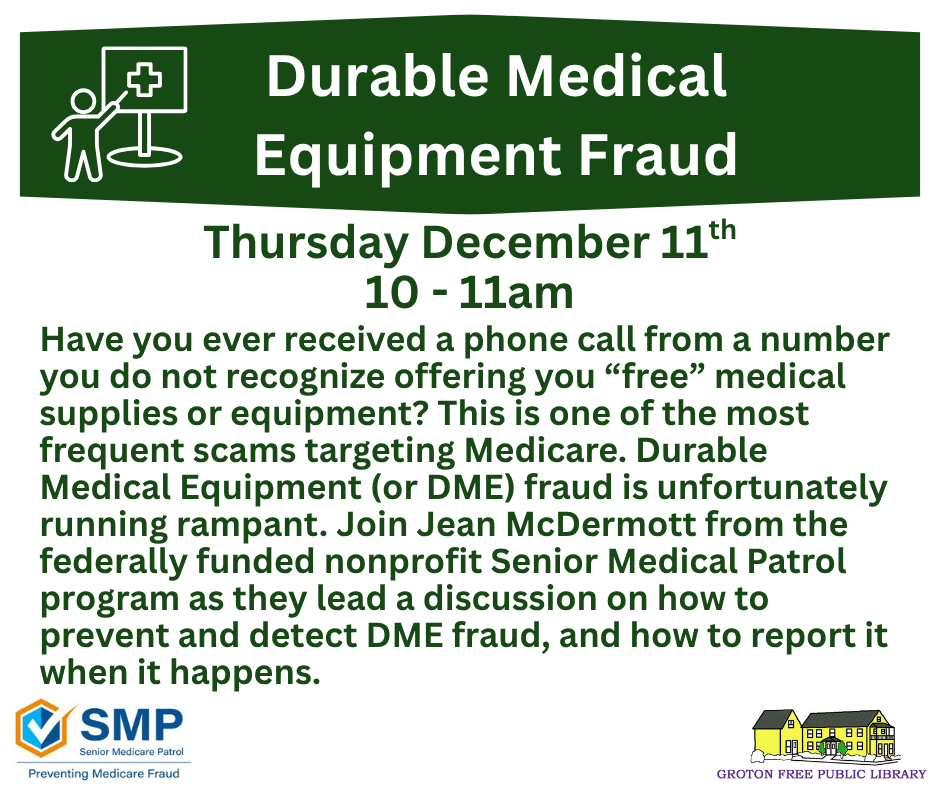 Durable Medical Equipment Fraud

Thursday December 11$^{th}$
10 - 11am

Have you ever received a phone call from a number you do not recognize offering you “free” medical supplies or equipment? This is one of the most frequent scams targeting Medicare. Durable Medical Equipment (or DME) fraud is unfortunately running rampant. Join Jean McDermott from the federally funded nonprofit Senior Medical Patrol program as they lead a discussion on how to prevent and detect DME fraud, and how to report it when it happens.

SMP
Senior Medicare Patrol
Preventing Medicare Fraud

GROTON FREE PUBLIC LIBRARY